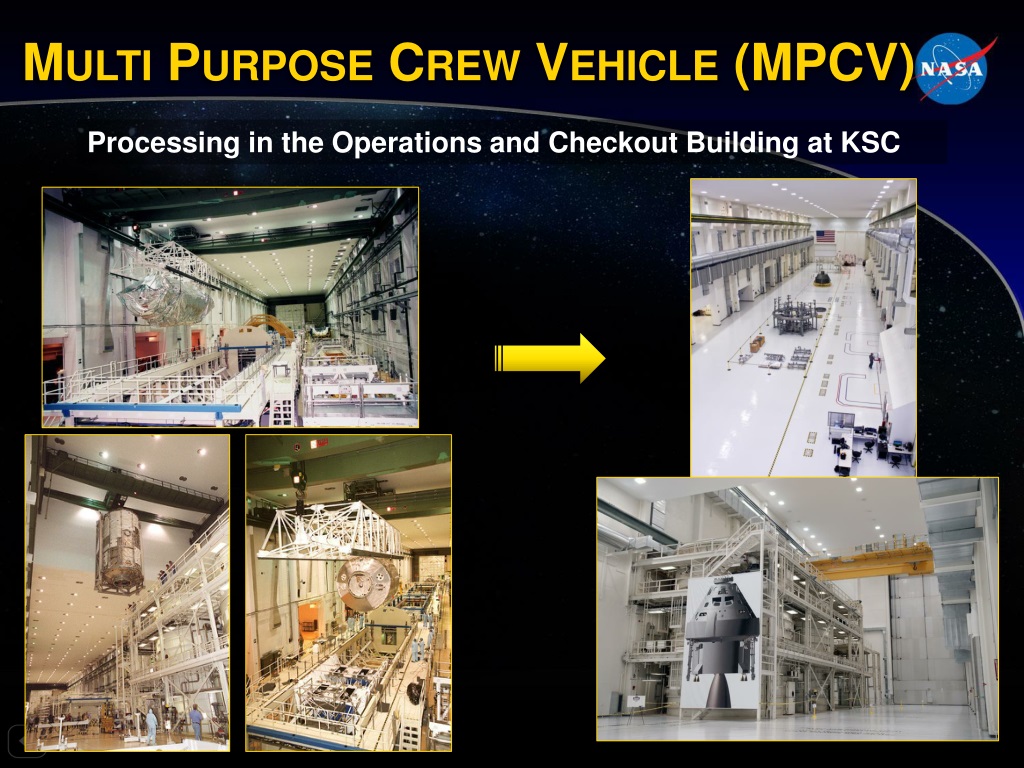 MULTI PURPOSE CREW VEHICLE (MPCV)

NASA

Processing in the Operations and Checkout Building at KSC